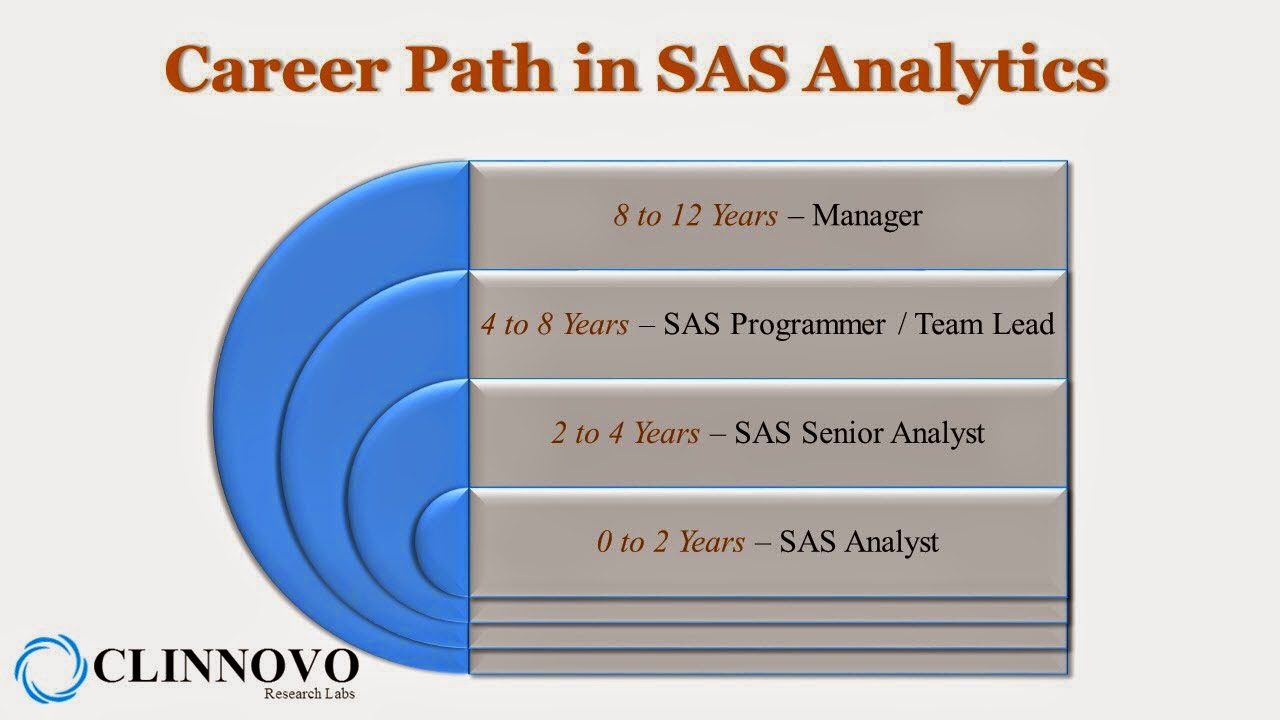 Career Path in SAS Analytics

8 to 12 Years – Manager

4 to 8 Years – SAS Programmer / Team Lead

2 to 4 Years – SAS Senior Analyst

0 to 2 Years – SAS Analyst

CLINNOVO
Research Labs